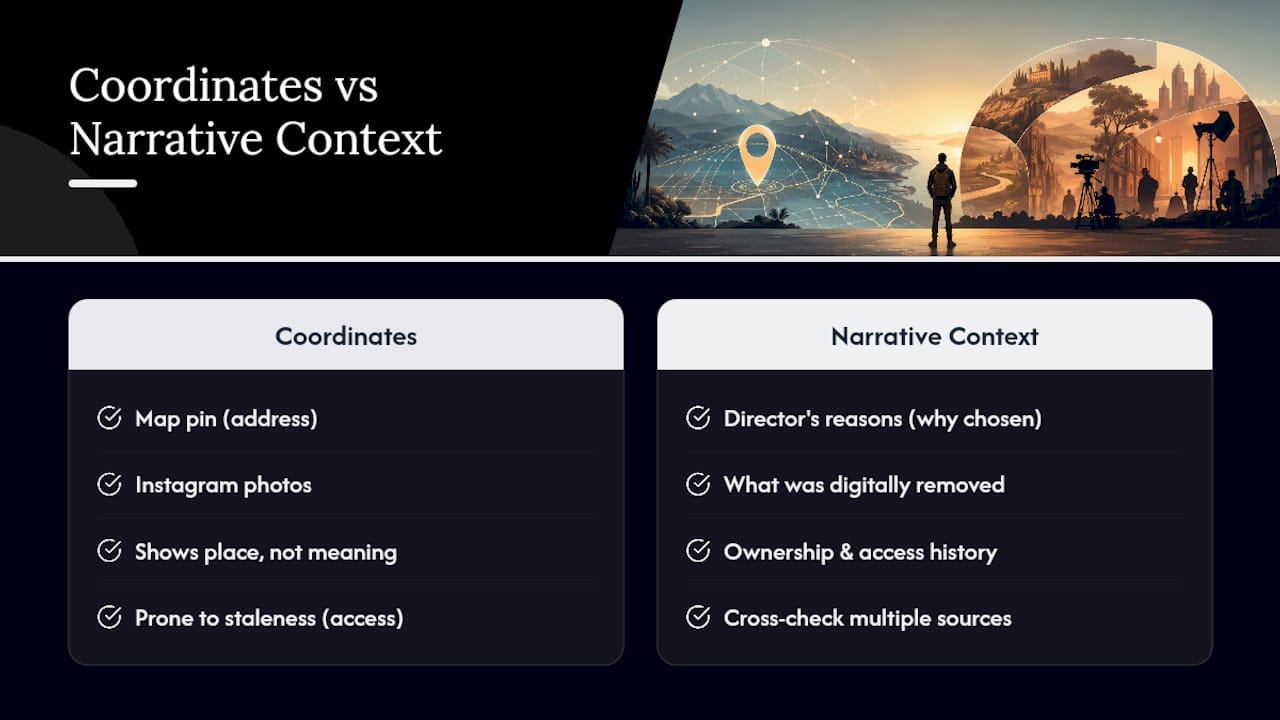 Coordinates vs Narrative Context

Coordinates

Map pin (address)

Instagram photos

Shows place, not meaning

Prone to staleness (access)

Narrative Context

Director's reasons (why chosen)

What was digitally removed

Ownership & access history

Cross-check multiple sources